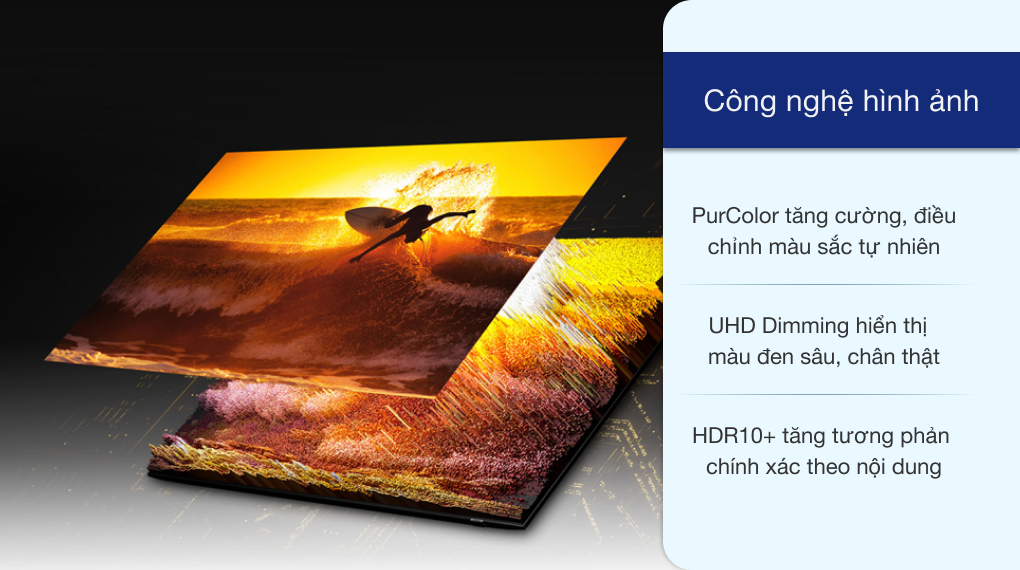 Công nghệ hình ảnh

PurColor tăng cường, điều chỉnh màu sắc tự nhiên

UHD Dimming hiển thị màu đen sâu, chân thật

HDR10+ tăng tương phản chính xác theo nội dung